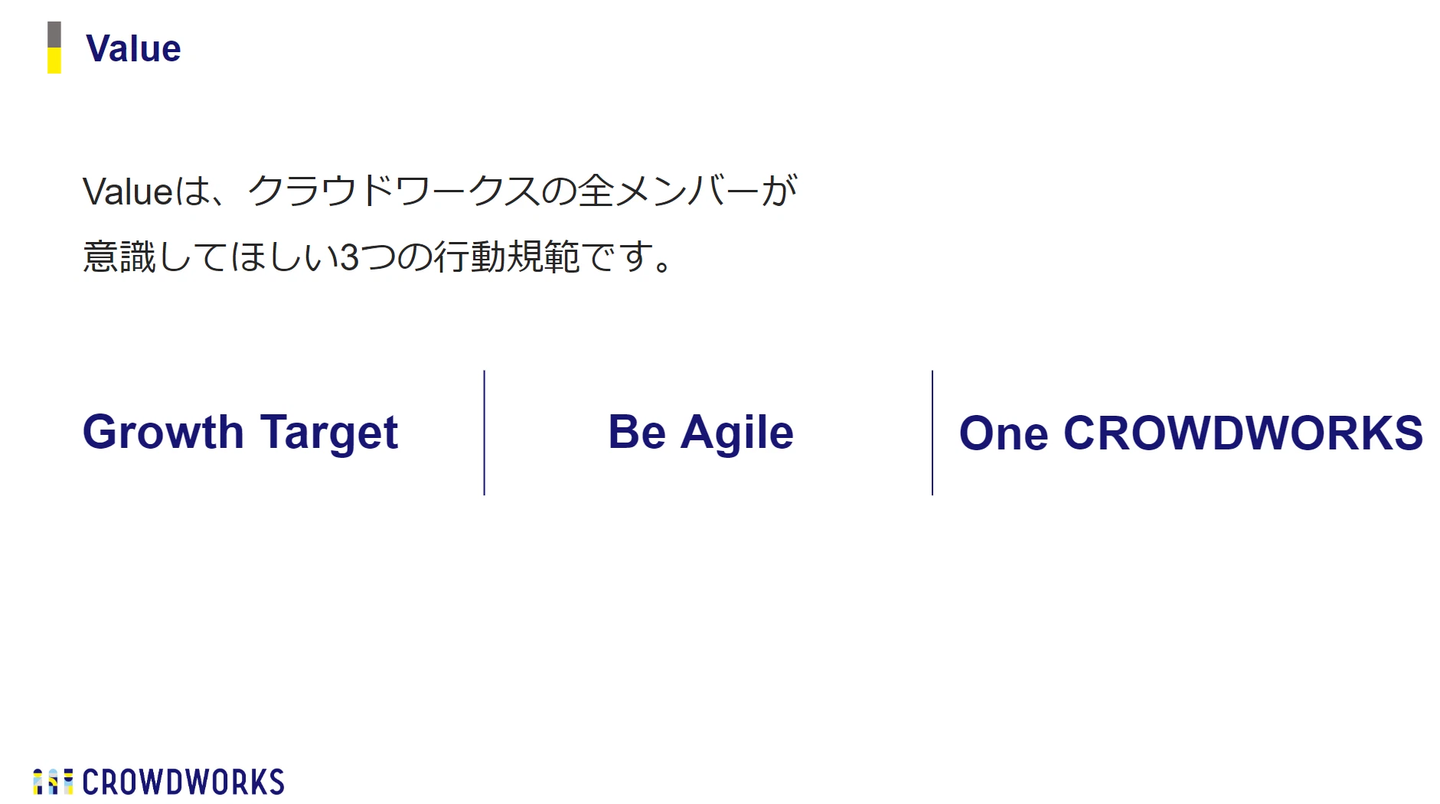 Value

Valueは、クラウドワークスの全メンバーが意識してほしい3つの行動規範です。

Growth Target

Be Agile

One CROWDWORKS

CROWDWORKS